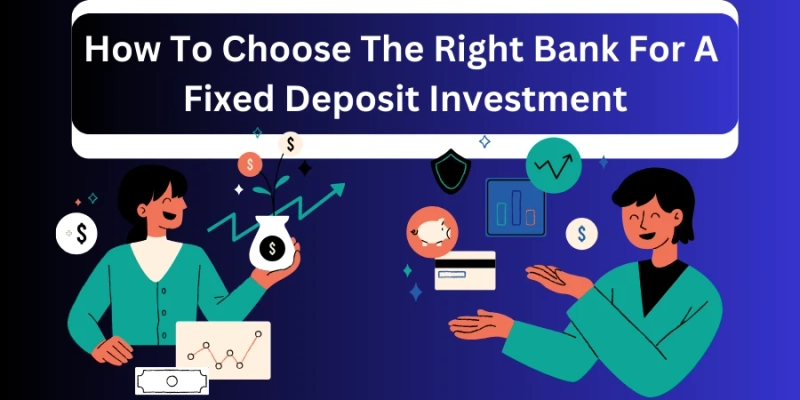 How To Choose The Right Bank For A Fixed Deposit Investment

$

$

$

$

$